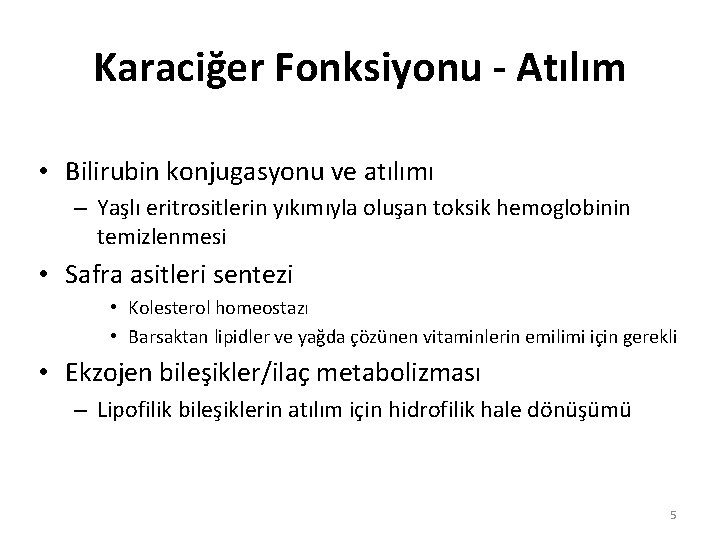 Karaciğer Fonksiyonu - Atılım

• Bilirubin konjugasyonu ve atılımı
– Yaşlı eritrositlerin yıkımıyla oluşan toksik hemoglobinin temizlenmesi

• Safra asitleri sentezi
• Kolesterol homeostazı
• Barsaktan lipidler ve yağda çözünen vitaminlerin emilimi için gerekli

• Ekzojen bileşikler/ilaç metabolizması
– Lipofilik bileşiklerin atılım için hidrofilik hale dönüşümü

5